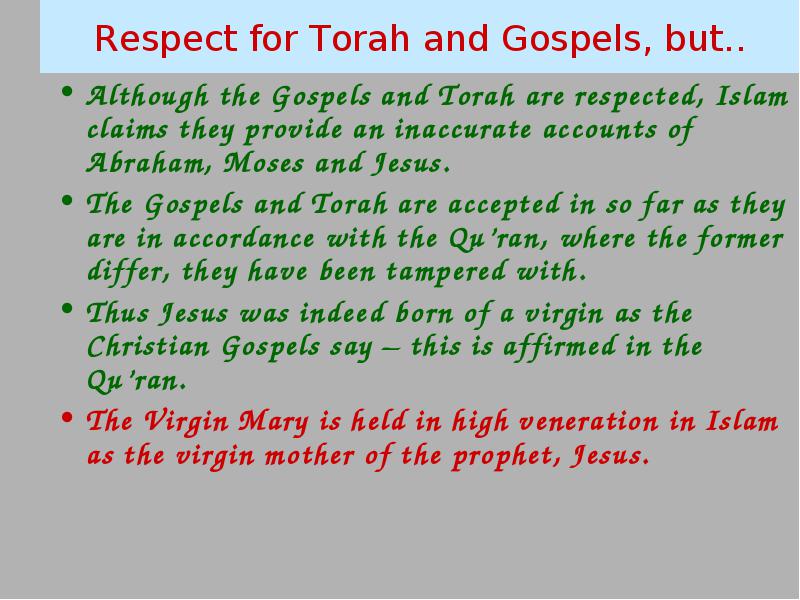 Respect for Torah and Gospels, but..

• Although the Gospels and Torah are respected, Islam claims they provide an inaccurate accounts of Abraham, Moses and Jesus.

• The Gospels and Torah are accepted in so far as they are in accordance with the Qu'ran, where the former differ, they have been tampered with.

• Thus Jesus was indeed born of a virgin as the Christian Gospels say – this is affirmed in the Qu'ran.

• The Virgin Mary is held in high veneration in Islam as the virgin mother of the prophet, Jesus.